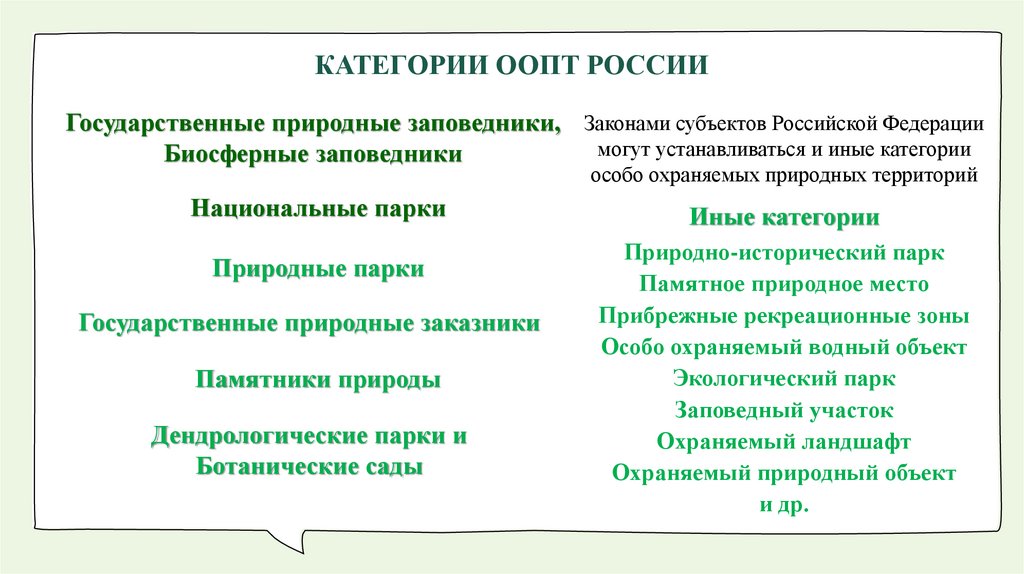 КАТЕГОРИИ ООПТ РОССИИ

Государственные природные заповедники, Биосферные заповедники

Национальные парки

Природные парки

Государственные природные заказники

Памятники природы

Дендрологические парки и Ботанические сады

Законами субъектов Российской Федерации могут устанавливаться и иные категории особо охраняемых природных территорий

Иные категории

Природно-исторический парк

Памятное природное место

Прибрежные рекреационные зоны

Особо охраняемый водный объект

Экологический парк

Заповедный участок

Охраняемый ландшафт

Охраняемый природный объект

и др.